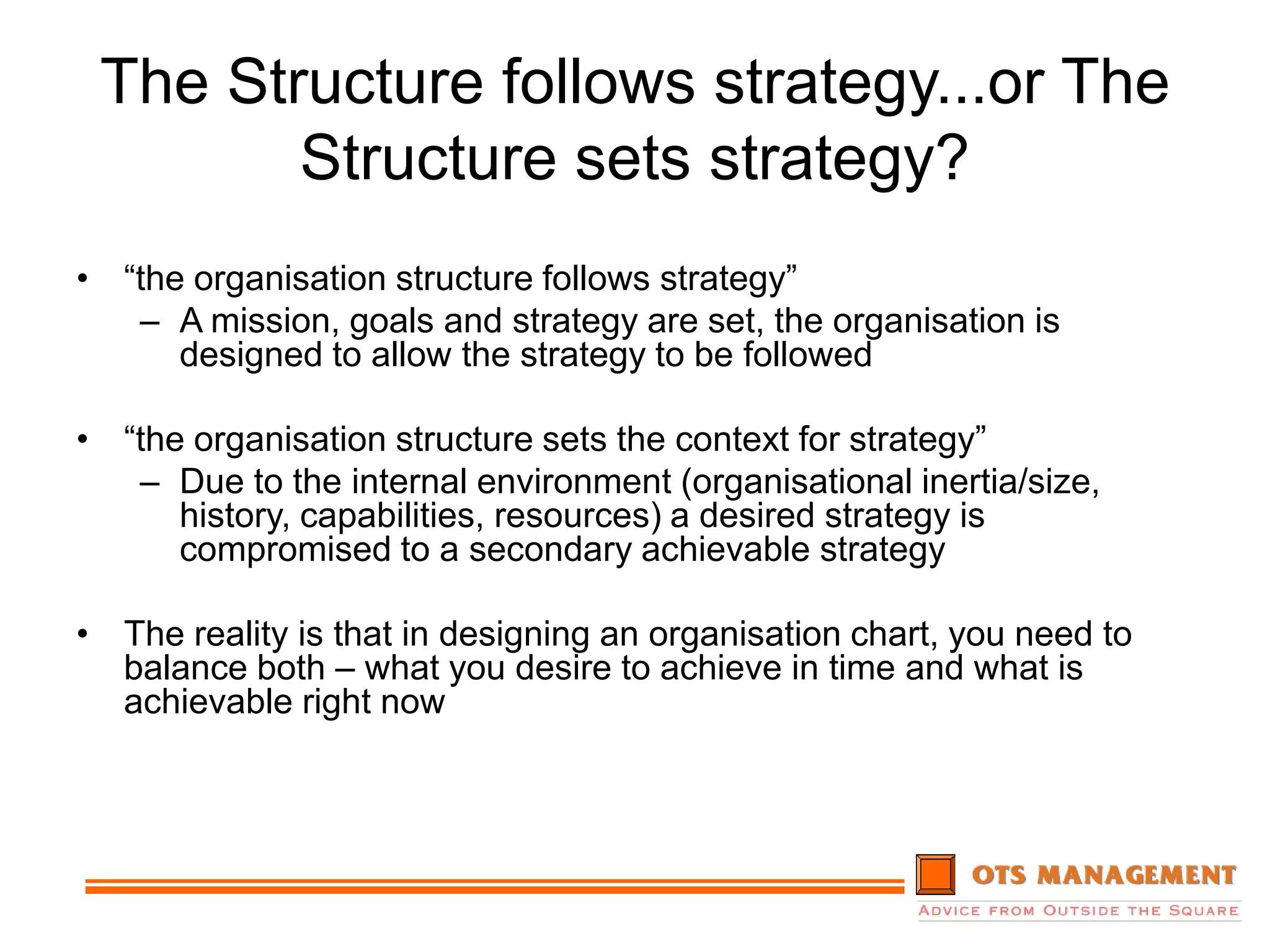 The Structure follows strategy...or The Structure sets strategy?

• “the organisation structure follows strategy”
– A mission, goals and strategy are set, the organisation is designed to allow the strategy to be followed

• “the organisation structure sets the context for strategy”
– Due to the internal environment (organisational inertia/size, history, capabilities, resources) a desired strategy is compromised to a secondary achievable strategy

• The reality is that in designing an organisation chart, you need to balance both – what you desire to achieve in time and what is achievable right now

OTS MANAGEMENT
ADVICE FROM OUTSIDE THE SQUARE